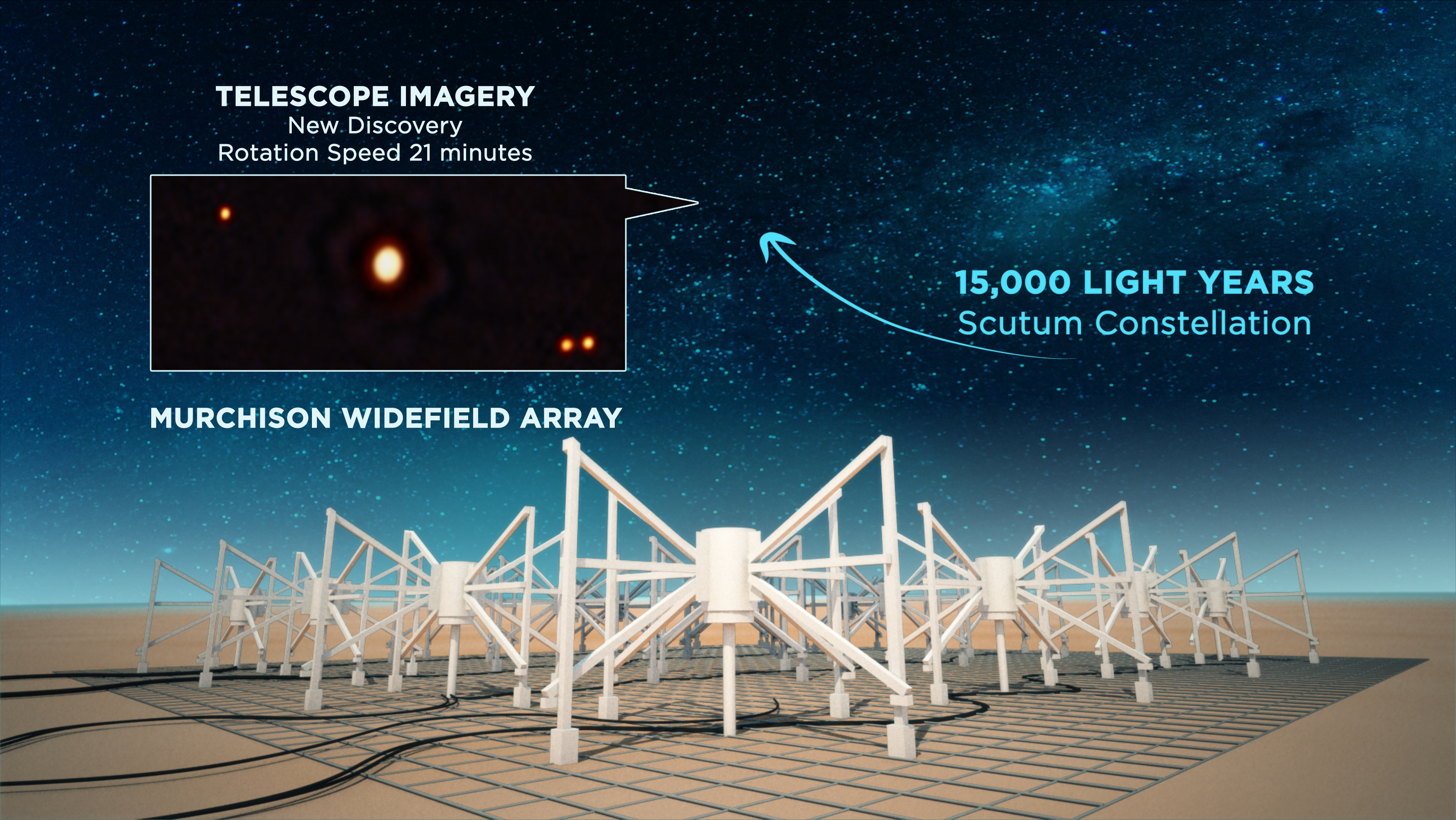 TELESCOPE IMAGERY
New Discovery
Rotation Speed 21 minutes

15,000 LIGHT YEARS
Scutum Constellation

MURCHISON WIDEFIELD ARRAY